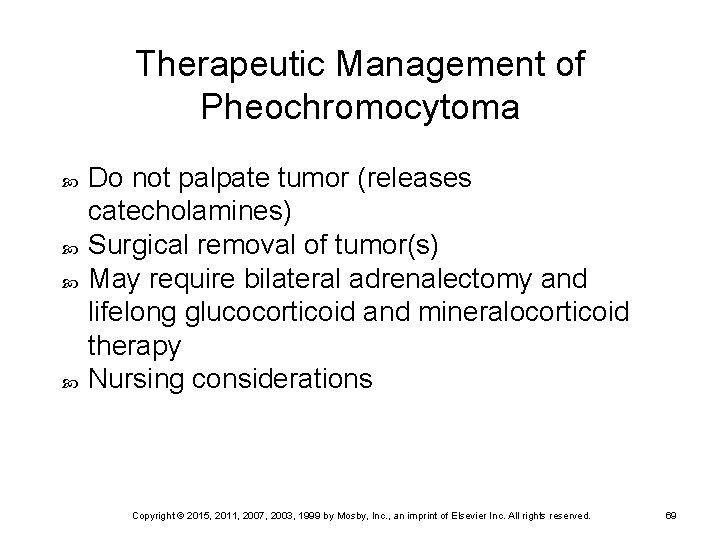 Therapeutic Management of Pheochromocytoma

Do not palpate tumor (releases catecholamines)

Surgical removal of tumor(s)

May require bilateral adrenalectomy and lifelong glucocorticoid and mineralocorticoid therapy

Nursing considerations

Copyright © 2015, 2011, 2007, 2003, 1999 by Mosby, Inc., an imprint of Elsevier Inc. All rights reserved.

69